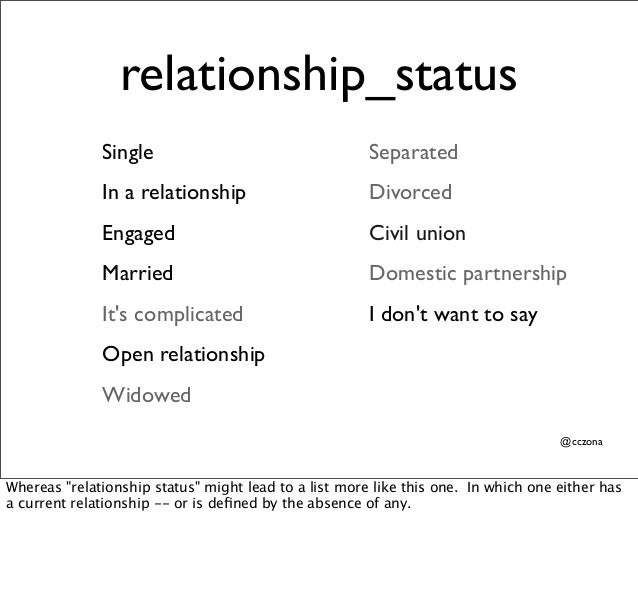 relationship_status

Single
In a relationship
Engaged
Married
It's complicated
Open relationship
Widowed

Separated
Divorced
Civil union
Domestic partnership
I don't want to say

@cczona

Whereas "relationship status" might lead to a list more like this one. In which one either has a current relationship -- or is defined by the absence of any.